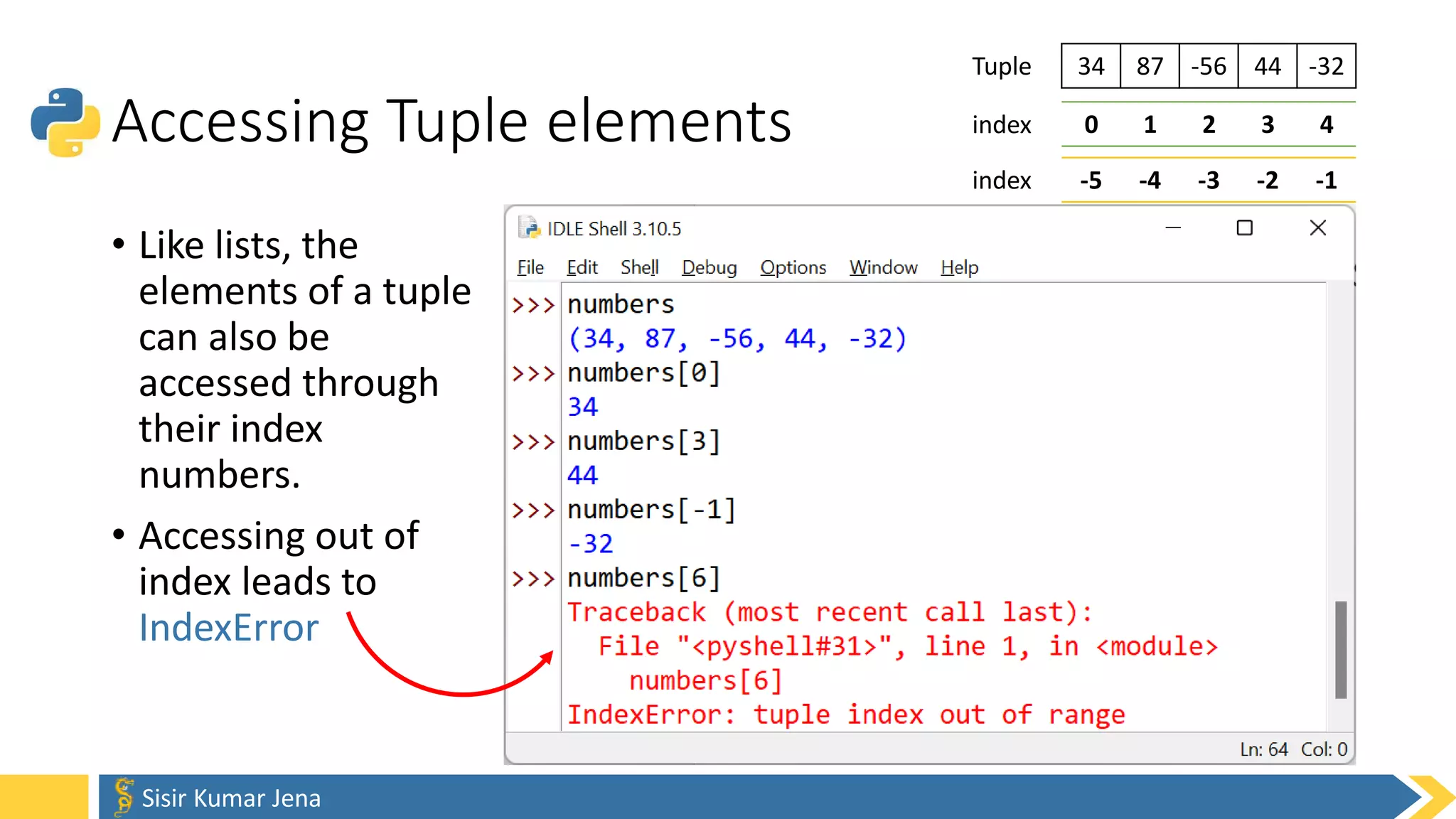 Accessing Tuple elements

| Tuple | 34 | 87 | -56 | 44 | -32 |
|---|---|---|---|---|---|
| index | 0 | 1 | 2 | 3 | 4 |
| index | -5 | -4 | -3 | -2 | -1 |

• Like lists, the elements of a tuple can also be accessed through their index numbers.

• Accessing out of index leads to IndexError

IDLE Shell 3.10.5

File Edit Shell Debug Options Window Help

>>> numbers
(34, 87, -56, 44, -32)
>>> numbers[0]
34
>>> numbers[3]
44
>>> numbers[-1]
-32
>>> numbers[6]
Traceback (most recent call last):
  File "<pyshell#31>", line 1, in <module>
    numbers[6]
IndexError: tuple index out of range

Ln: 64 Col: 0

Sisir Kumar Jena